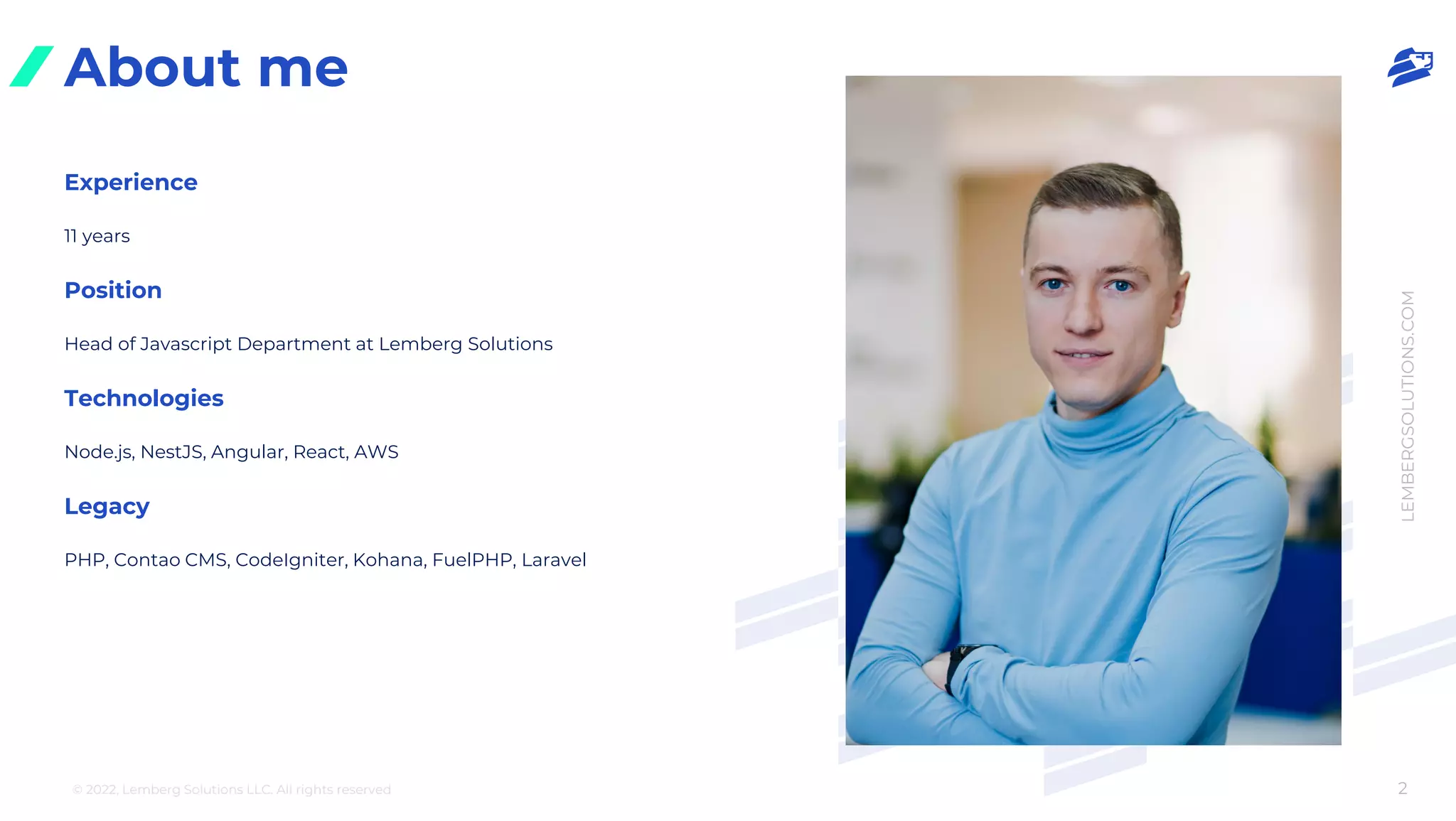 About me

Experience

11 years

Position

Head of Javascript Department at Lemberg Solutions

Technologies

Node.js, NestJS, Angular, React, AWS

Legacy

PHP, Contao CMS, CodeIgniter, Kohana, FuelPHP, Laravel

LEMBERGSOLUTIONS.COM

© 2022, Lemberg Solutions LLC. All rights reserved

2